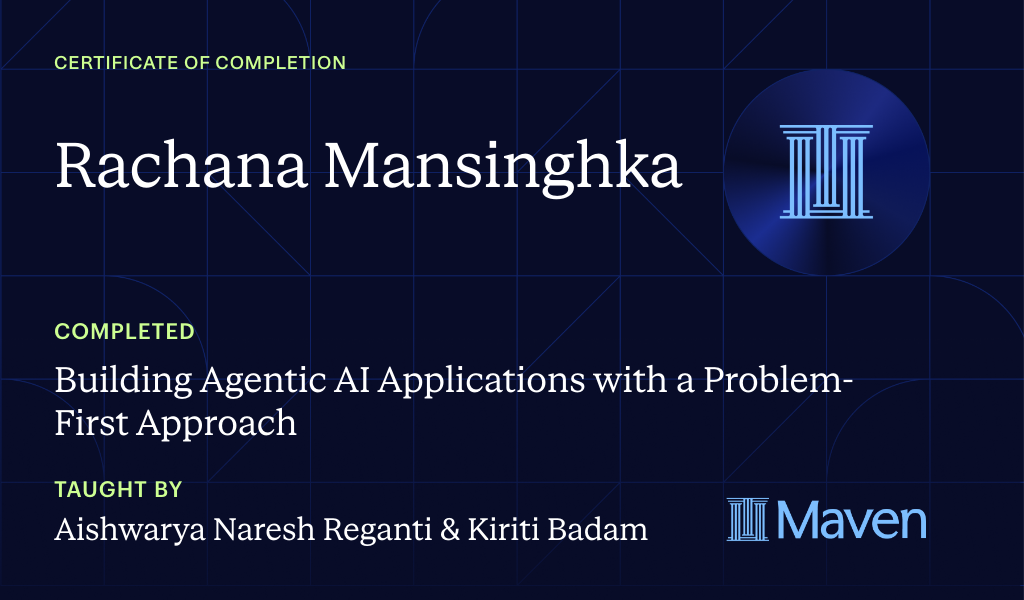 CERTIFICATE OF COMPLETION

Rachana Mansinghka

COMPLETED

Building Agentic AI Applications with a Problem-First Approach

TAUGHT BY

Aishwarya Naresh Reganti & Kiriti Badam

Maven